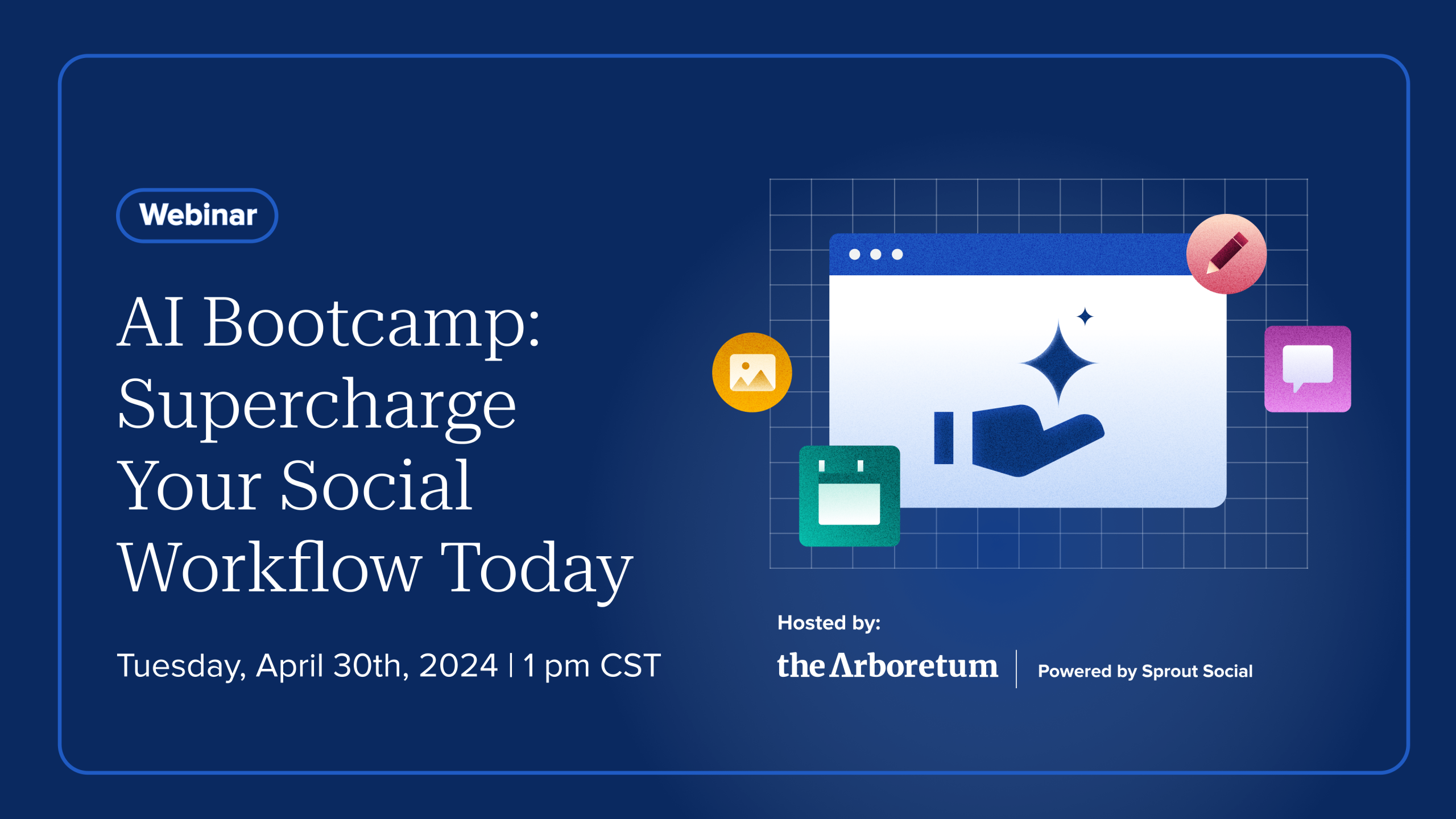 Webinar

AI Bootcamp: Supercharge Your Social Workflow Today

Tuesday, April 30th, 2024 | 1 pm CST

Hosted by:

the Arboretum | Powered by Sprout Social